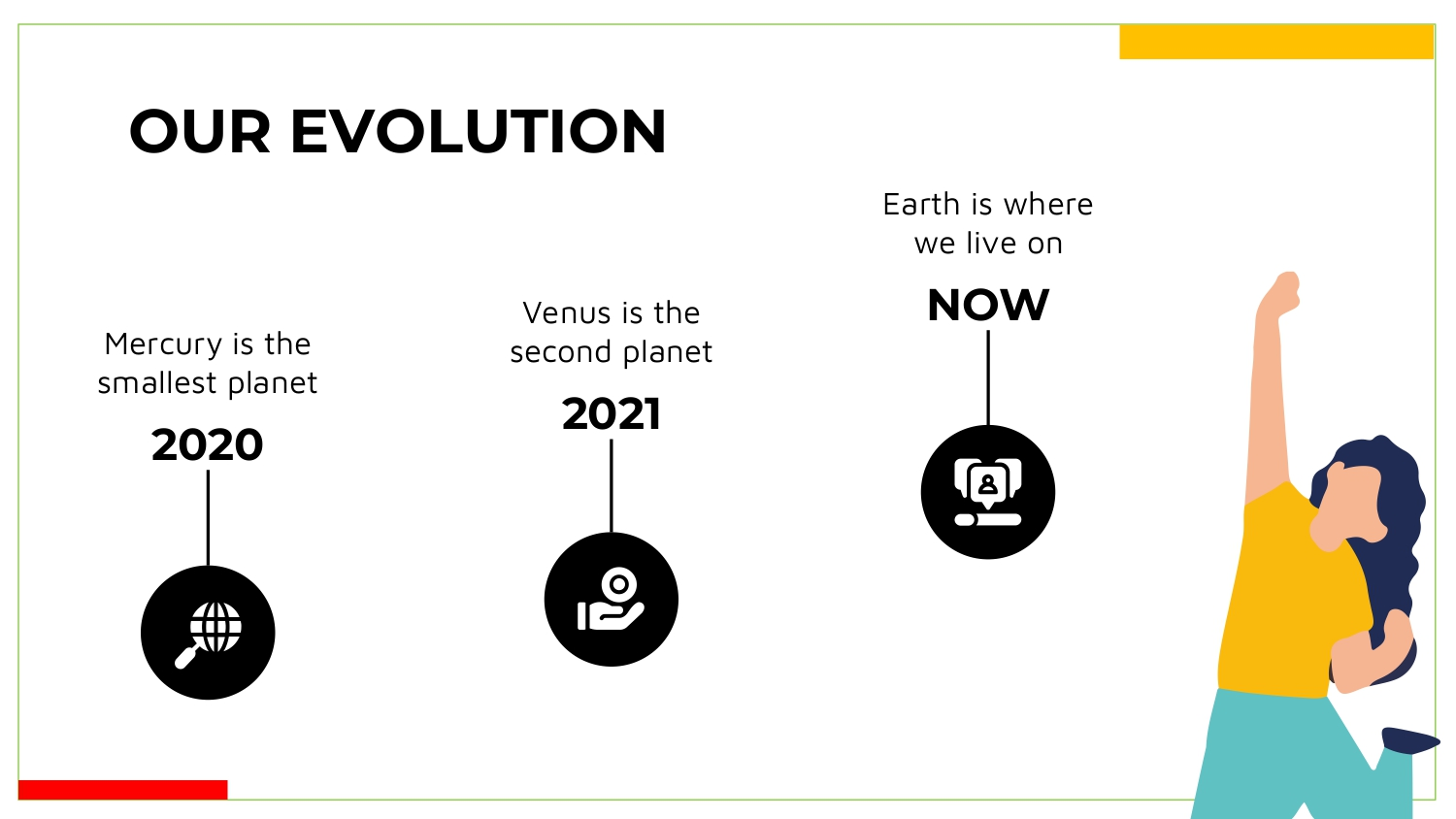 OUR EVOLUTION

Mercury is the smallest planet

2020

Venus is the second planet

2021

Earth is where we live on

NOW